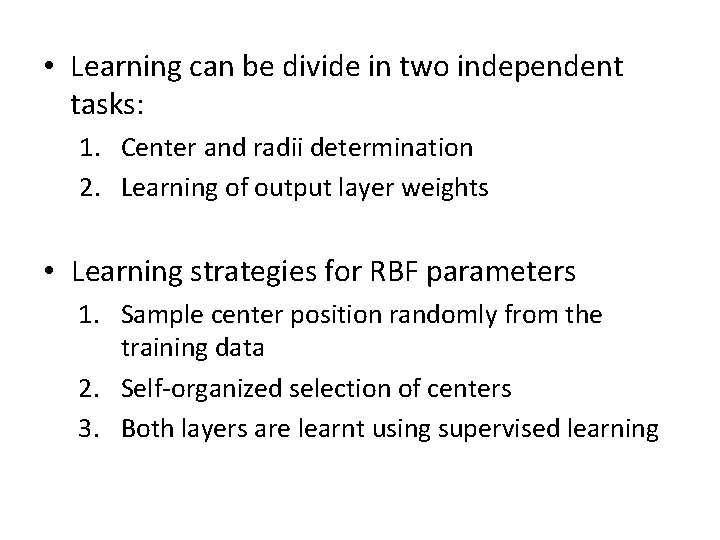 • Learning can be divide in two independent tasks:

1. Center and radii determination
2. Learning of output layer weights

• Learning strategies for RBF parameters

1. Sample center position randomly from the training data
2. Self-organized selection of centers
3. Both layers are learnt using supervised learning